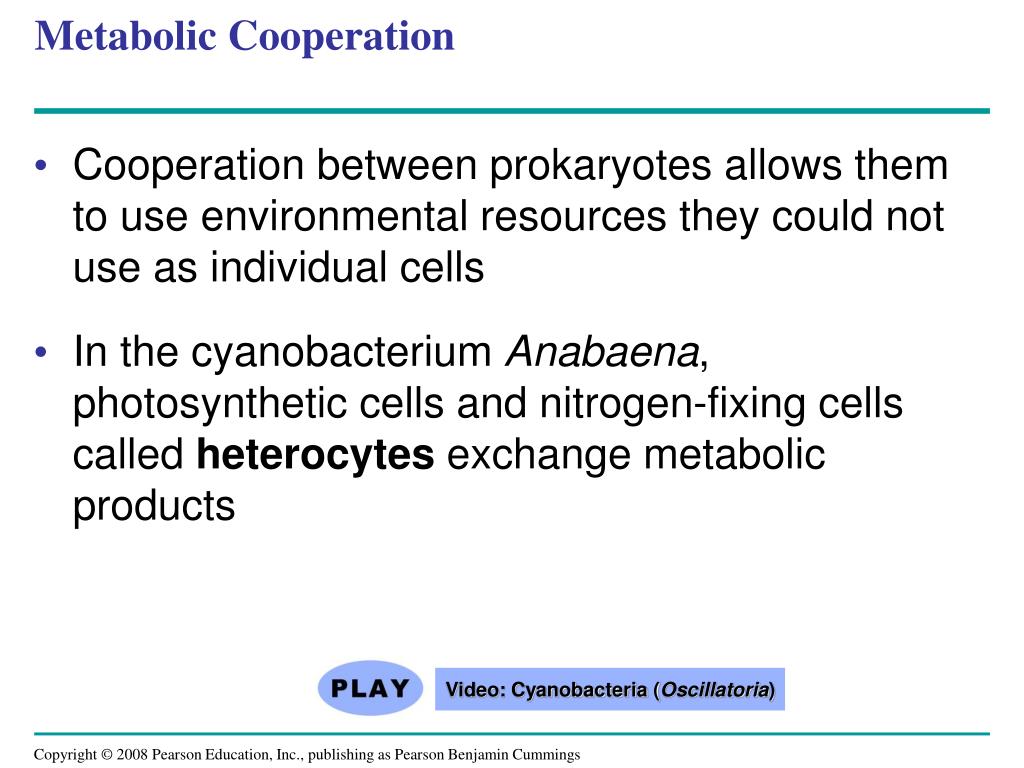 Metabolic Cooperation

• Cooperation between prokaryotes allows them to use environmental resources they could not use as individual cells

• In the cyanobacterium Anabaena, photosynthetic cells and nitrogen-fixing cells called heterocytes exchange metabolic products

PLAY

Video: Cyanobacteria (Oscillatoria)

Copyright © 2008 Pearson Education, Inc., publishing as Pearson Benjamin Cummings